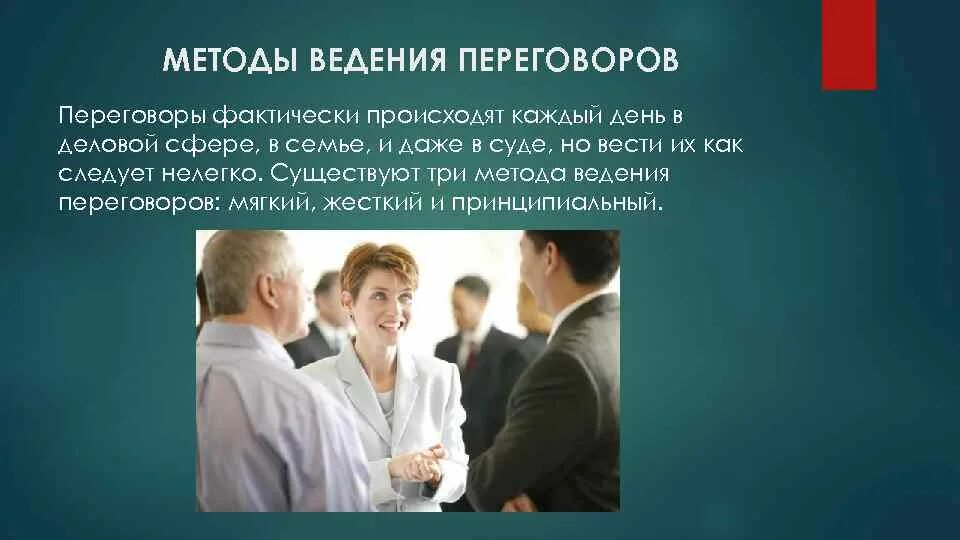 МЕТОДЫ ВЕДЕНИЯ ПЕРЕГОВОРОВ

Переговоры фактически происходят каждый день в деловой сфере, в семье, и даже в суде, но вести их как следует нелегко. Существуют три метода ведения переговоров: мягкий, жесткий и принципиальный.